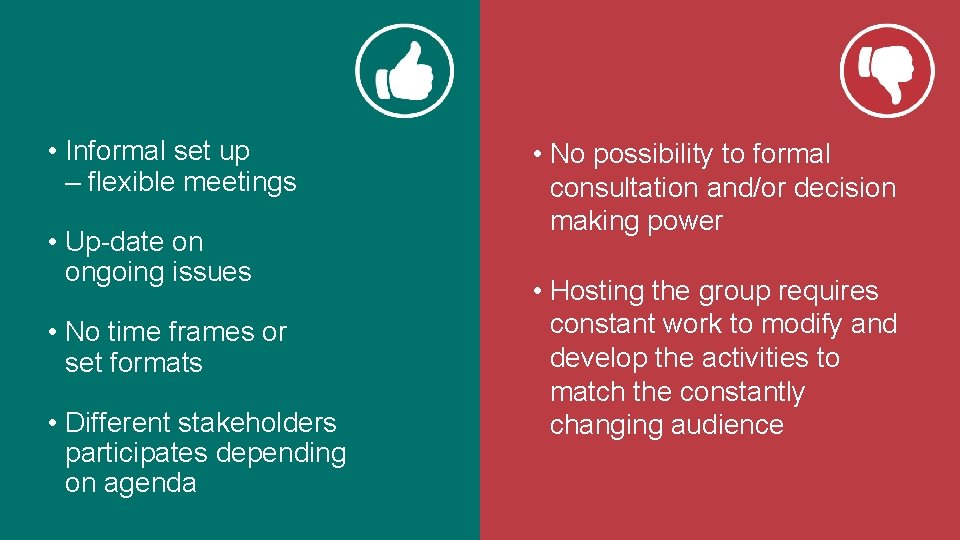 • Informal set up – flexible meetings

• Up-date on ongoing issues

• No time frames or set formats

• Different stakeholders participates depending on agenda

• No possibility to formal consultation and/or decision making power

• Hosting the group requires constant work to modify and develop the activities to match the constantly changing audience